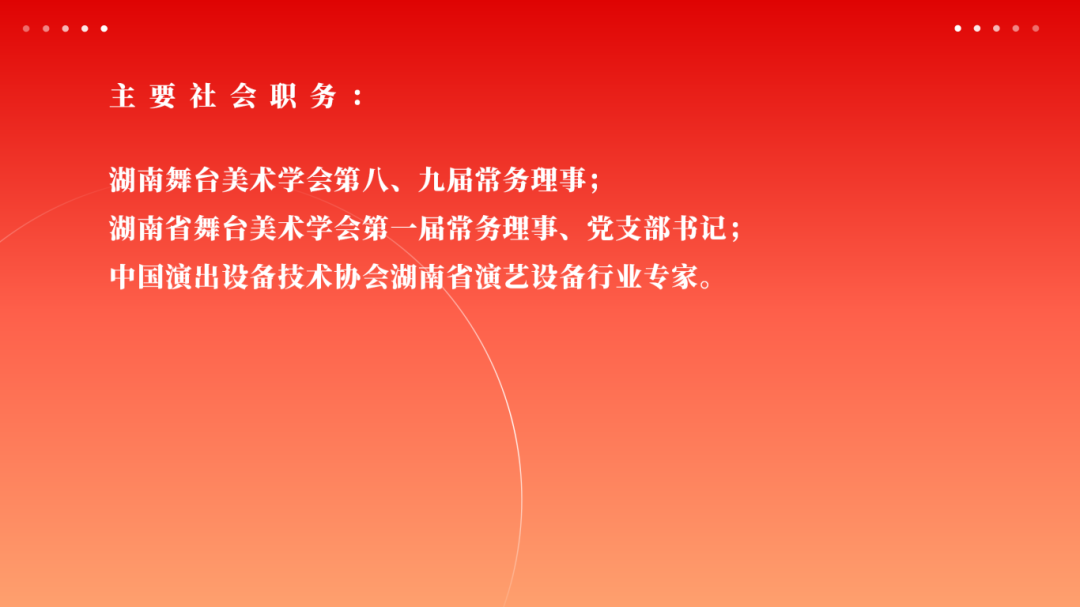 主要社会职务：

湖南舞台美术学会第八、九届常务理事；
湖南省舞台美术学会第一届常务理事、党支部书记；
中国演出设备技术协会湖南省演艺设备行业专家。